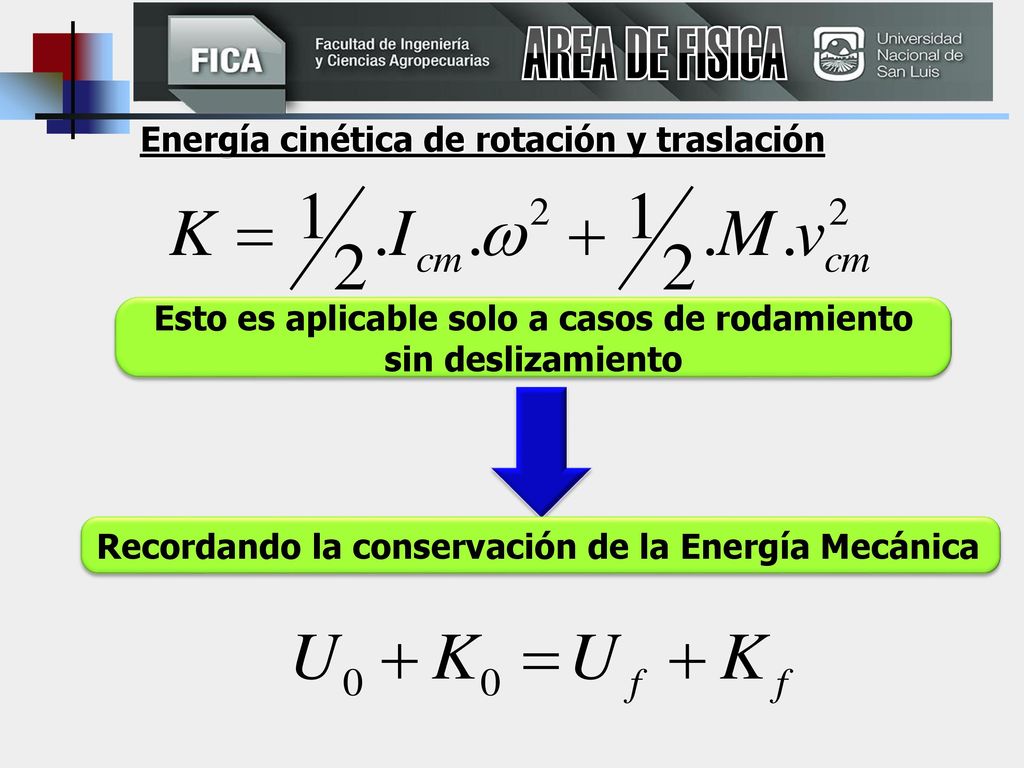 FICA Facultad de Ingeniería y Ciencias Agropecuarias

AREA DE FISICA

Universidad Nacional de San Luis

Energía cinética de rotación y traslación

$K = \frac{1}{2}.I_{cm}.\omega^2 + \frac{1}{2}.M.v_{cm}^2$

Esto es aplicable solo a casos de rodamiento sin deslizamiento

Recordando la conservación de la Energía Mecánica

$U_0 + K_0 = U_f + K_f$